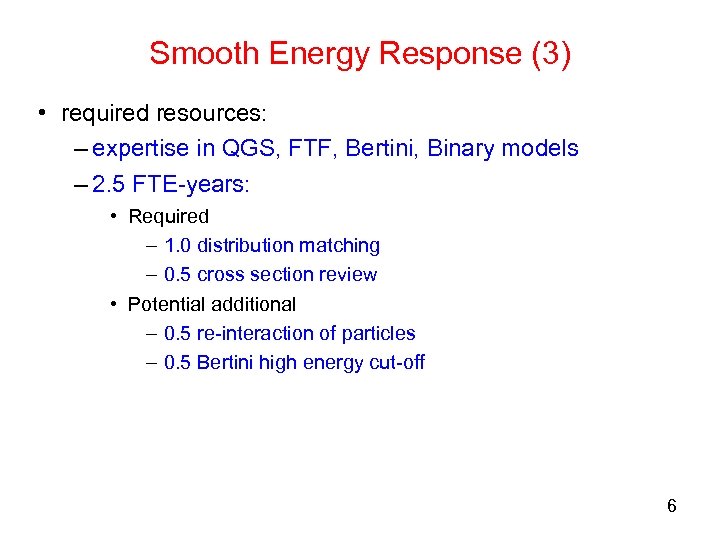 Smooth Energy Response (3)

• required resources:
– expertise in QGS, FTF, Bertini, Binary models
– 2.5 FTE-years:
• Required
– 1.0 distribution matching
– 0.5 cross section review
• Potential additional
– 0.5 re-interaction of particles
– 0.5 Bertini high energy cut-off

6